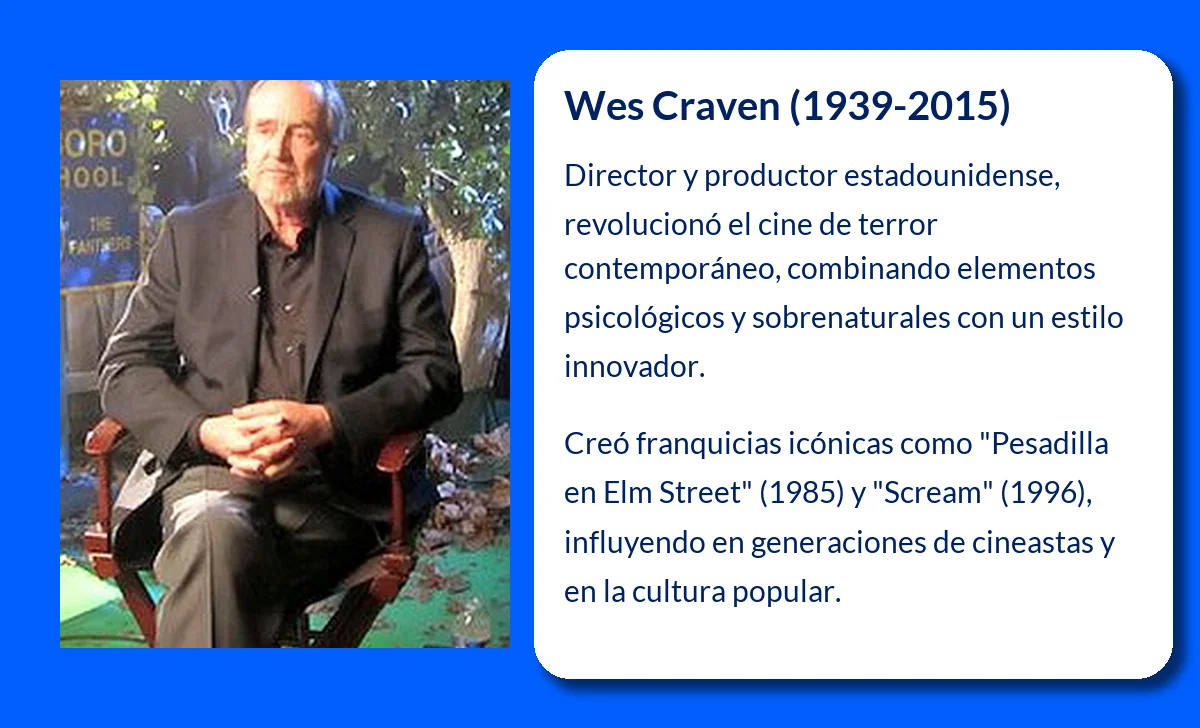 ORO
HOOL
THE
PANTHERS

Wes Craven (1939-2015)

Director y productor estadounidense, revolucionó el cine de terror contemporáneo, combinando elementos psicológicos y sobrenaturales con un estilo innovador.

Creó franquicias icónicas como "Pesadilla en Elm Street" (1985) y "Scream" (1996), influyendo en generaciones de cineastas y en la cultura popular.